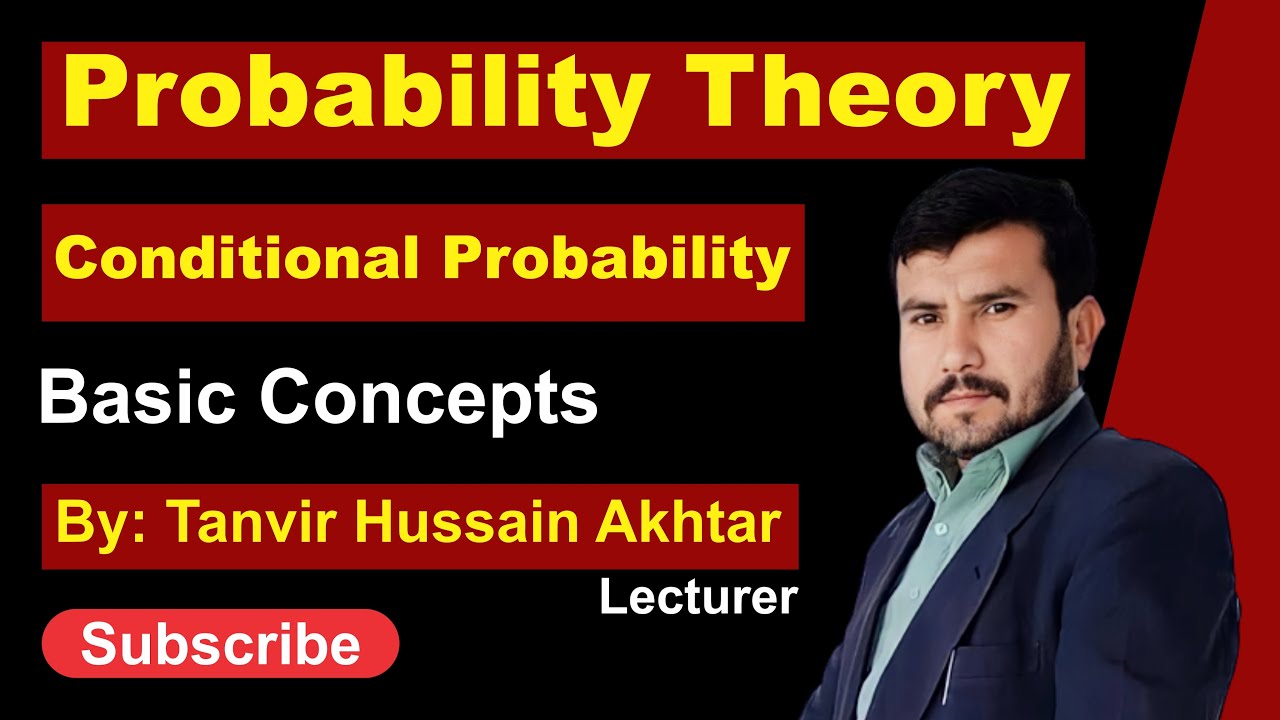 Probability Theory

Conditional Probability

Basic Concepts

By: Tanvir Hussain Akhtar

Lecturer

Subscribe